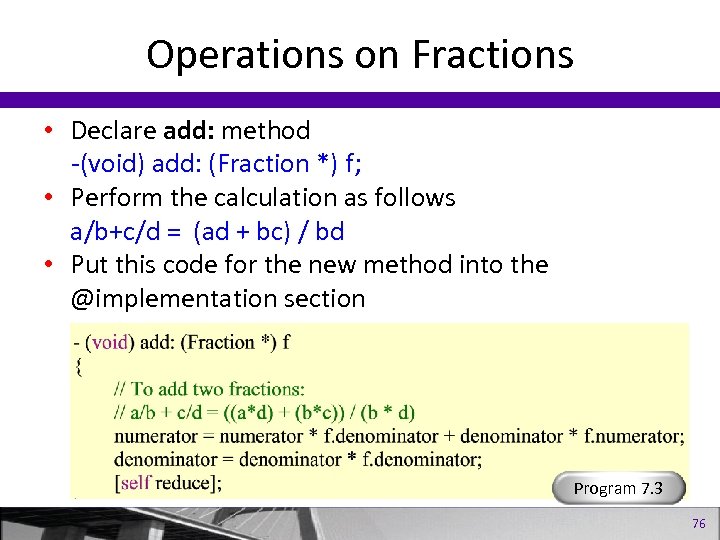 Operations on Fractions

• Declare **add:** method
-(void) add: (Fraction *) f;
• Perform the calculation as follows
a/b+c/d = (ad + bc) / bd
• Put this code for the new method into the @implementation section

- (void) add: (Fraction *) f
{
// To add two fractions:
// a/b + c/d = ((a*d) + (b*c)) / (b * d)
numerator = numerator * f.denominator + denominator * f.numerator;
denominator = denominator * f.denominator;
[self reduce];

Program 7.3

76